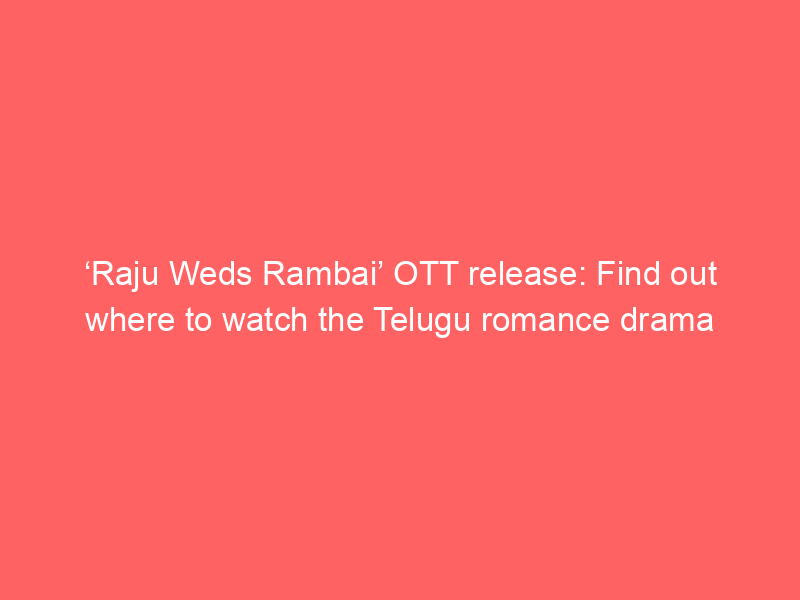 ‘Raju Weds Rambai’ OTT release: Find out where to watch the Telugu romance drama